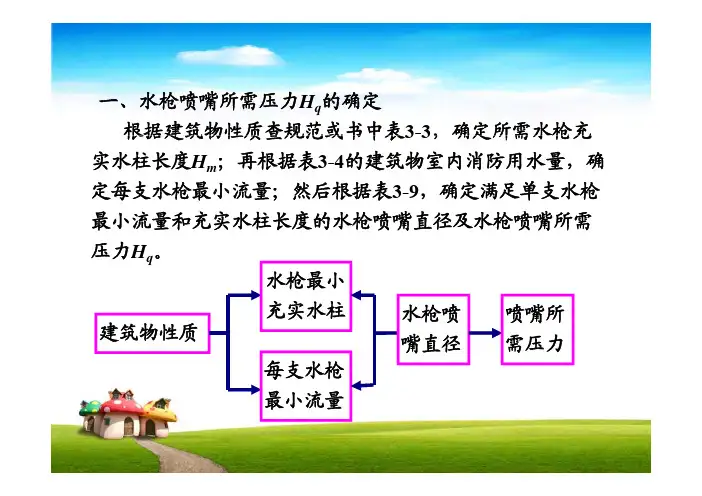 一、水枪喷嘴所需压力$H_q$的确定

根据建筑物性质查规范或书中表3-3，确定所需水枪充实水柱长度$H_m$；再根据表3-4的建筑物室内消防用水量，确定每支水枪最小流量；然后根据表3-9，确定满足单支水枪最小流量和充实水柱长度的水枪喷嘴直径及水枪喷嘴所需压力$H_q$。

建筑物性质

水枪最小充实水柱

每支水枪最小流量

水枪喷嘴直径

喷嘴所需压力